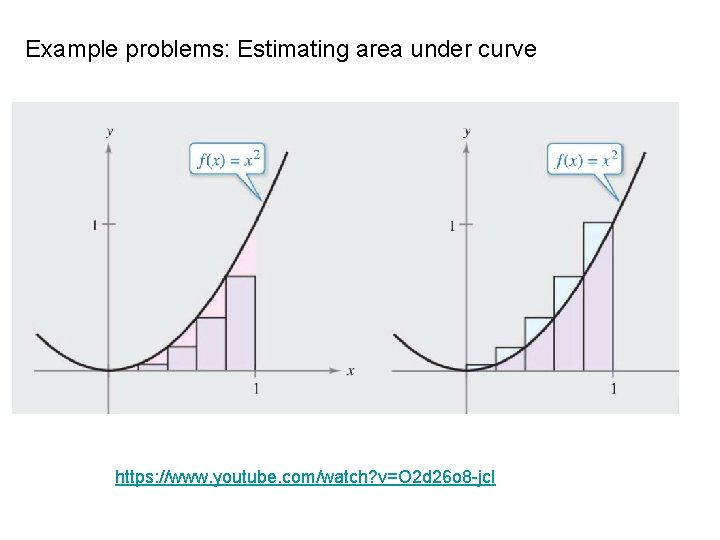 Example problems: Estimating area under curve

$y$

$f(x) = x^2$

1

$x$

1

$y$

$f(x) = x^2$

1

1

https://www.youtube.com/watch?v=O2d26o8-jcI